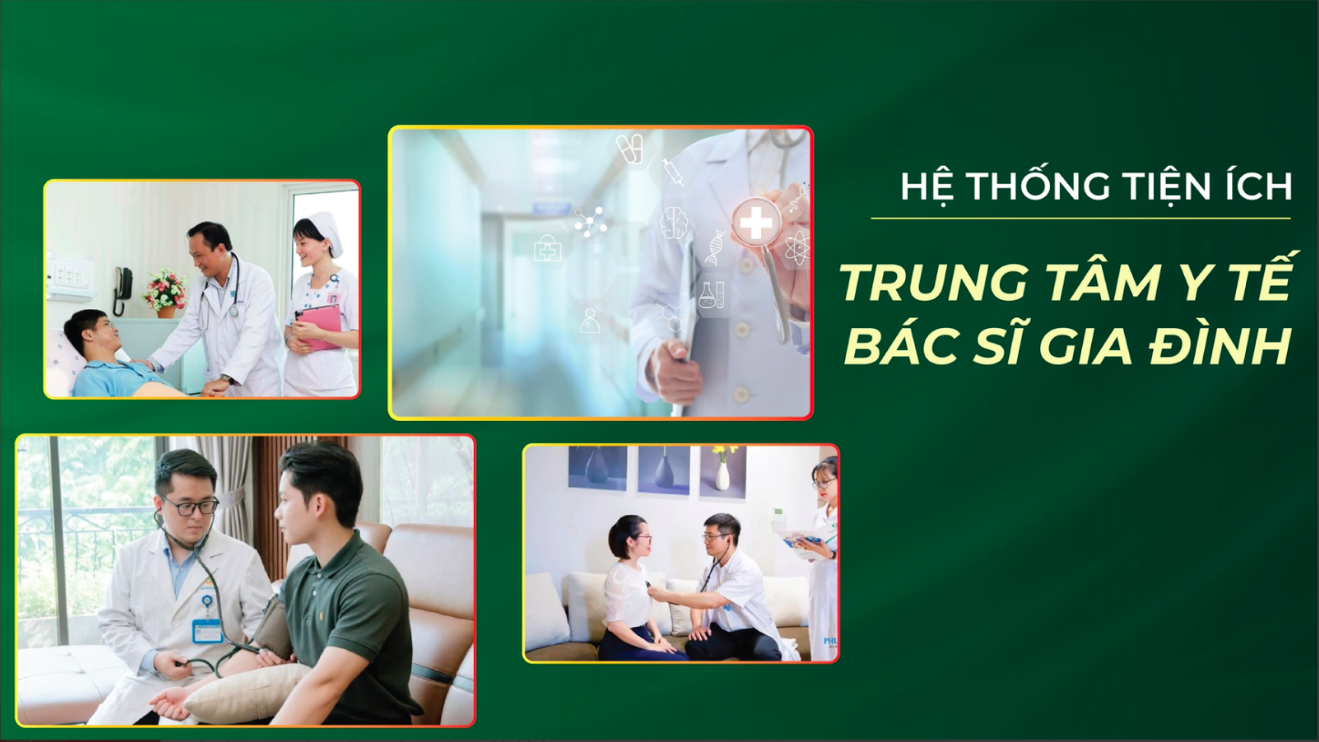 HỆ THỐNG TIỆN ÍCH

TRUNG TÂM Y TẾ BÁC SĨ GIA ĐÌNH